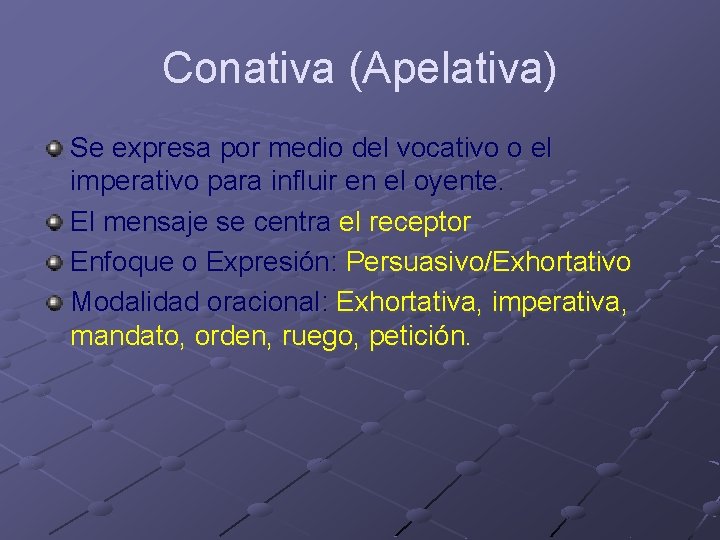 Conativa (Apelativa)

• Se expresa por medio del vocativo o el imperativo para influir en el oyente.
• El mensaje se centra el receptor
• Enfoque o Expresión: Persuasivo/Exhortativo
• Modalidad oracional: Exhortativa, imperativa, mandato, orden, ruego, petición.